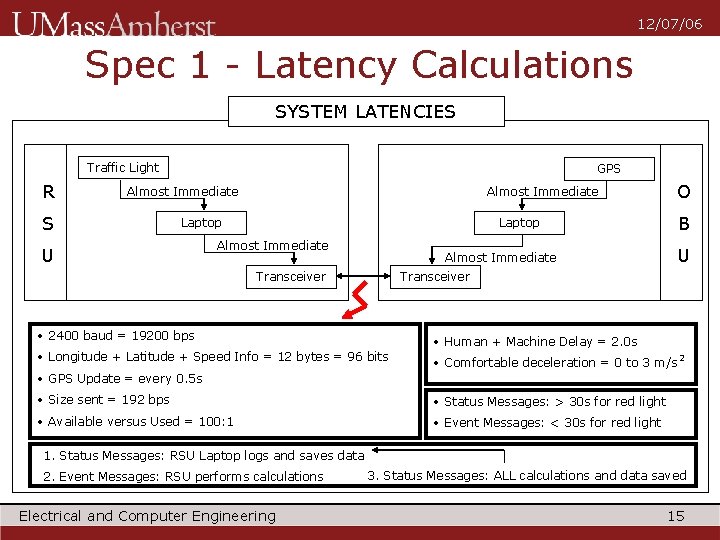 UMassAmherst

12/07/06

Spec 1 - Latency Calculations

SYSTEM LATENCIES

R
S
U

Traffic Light
Almost Immediate
Laptop
Almost Immediate
Transceiver

GPS
Almost Immediate
Laptop
Almost Immediate
Transceiver

O
B
U

• 2400 baud = 19200 bps
• Longitude + Latitude + Speed Info = 12 bytes = 96 bits
• GPS Update = every 0.5s
• Size sent = 192 bps
• Available versus Used = 100:1

• Human + Machine Delay = 2.0s
• Comfortable deceleration = 0 to 3 m/s$^2$

• Status Messages: > 30s for red light
• Event Messages: < 30s for red light

1. Status Messages: RSU Laptop logs and saves data
2. Event Messages: RSU performs calculations
3. Status Messages: ALL calculations and data saved

Electrical and Computer Engineering

15